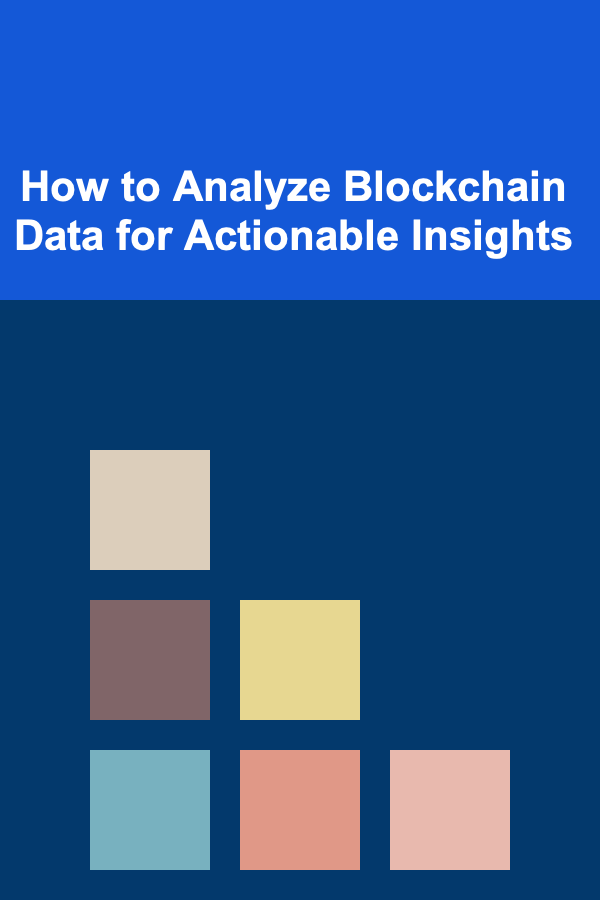 How to Analyze Blockchain Data for Actionable Insights